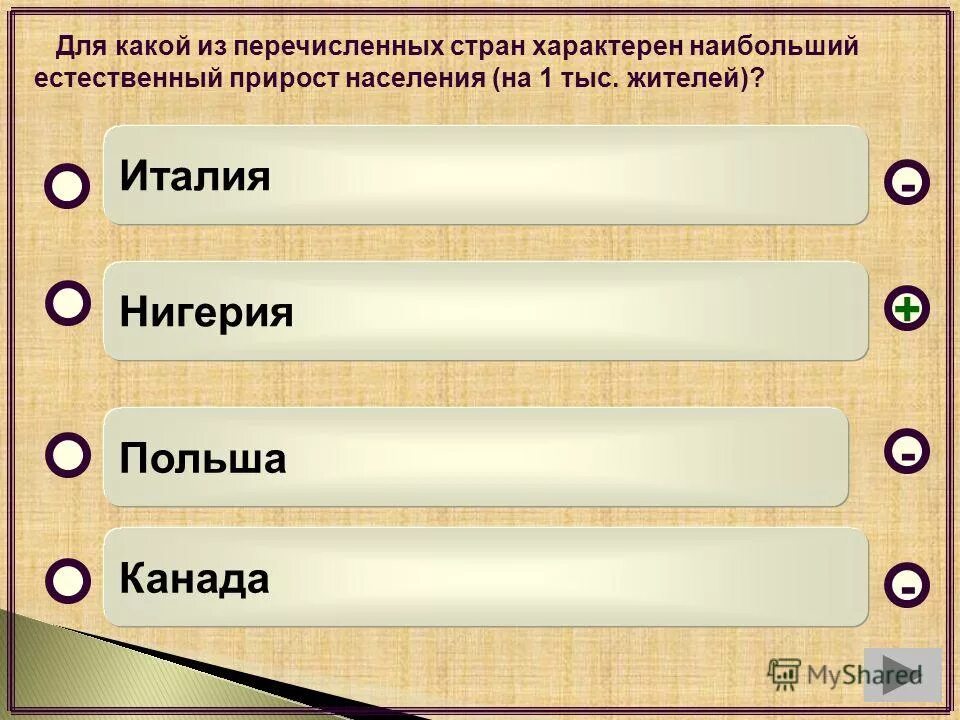 Для какой из перечисленных стран характерен наибольший естественный прирост населения (на 1 тыс. жителей)?

Италия -

Нигерия +

Польша -

Канада -

MyShared